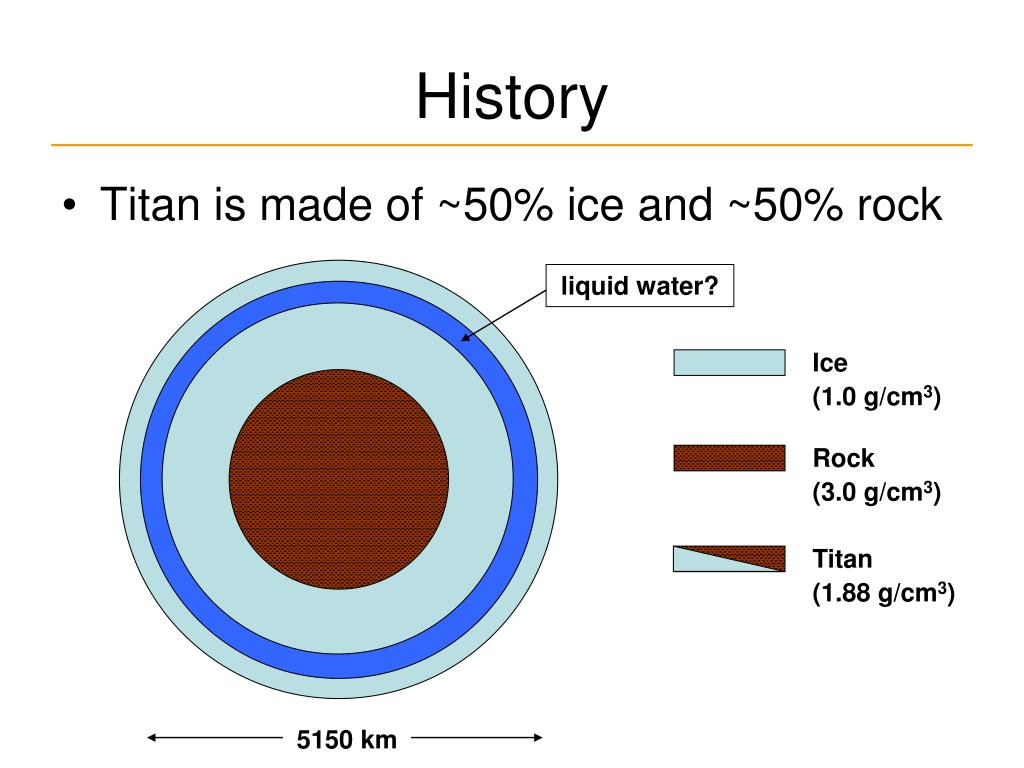 History

• Titan is made of ~50% ice and ~50% rock

liquid water?

Ice
(1.0 g/cm$^3$)

Rock
(3.0 g/cm$^3$)

Titan
(1.88 g/cm$^3$)

5150 km